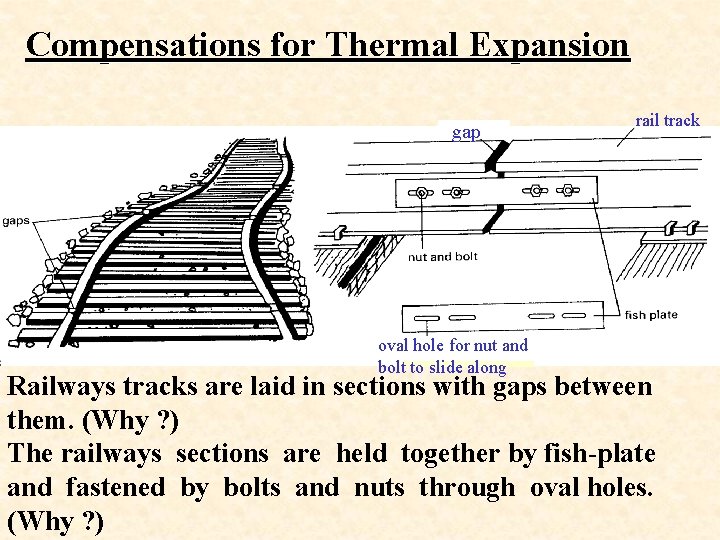 Compensations for Thermal Expansion

gaps

gap

rail track

nut and bolt

fish plate

oval hole for nut and bolt to slide along

Railways tracks are laid in sections with gaps between them. (Why ?)
The railways sections are held together by fish-plate and fastened by bolts and nuts through oval holes. (Why ?)